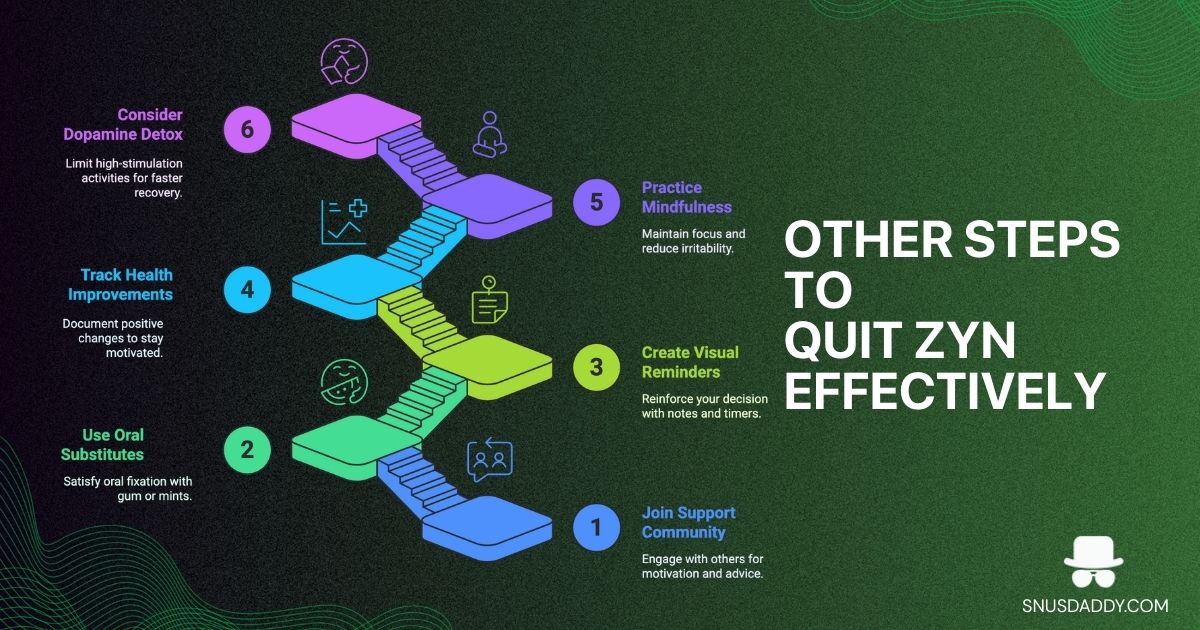 Consider Dopamine Detox

6

Limit high-stimulation activities for faster recovery.

5

Practice Mindfulness

Maintain focus and reduce irritability.

Track Health Improvements

4

Document positive changes to stay motivated.

3

Create Visual Reminders

Reinforce your decision with notes and timers.

Use Oral Substitutes

2

Satisfy oral fixation with gum or mints.

1

Join Support Community

Engage with others for motivation and advice.

OTHER STEPS TO QUIT ZYN EFFECTIVELY

SNUSDADDY.COM